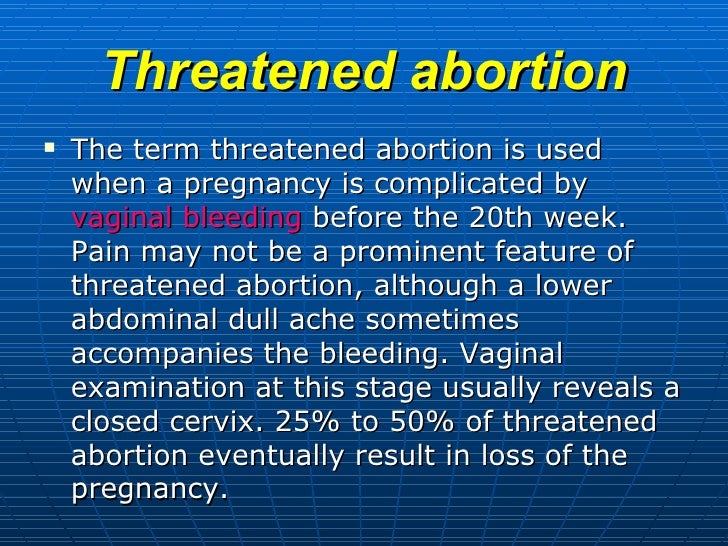 Threatened abortion

▪ The term threatened abortion is used when a pregnancy is complicated by vaginal bleeding before the 20th week. Pain may not be a prominent feature of threatened abortion, although a lower abdominal dull ache sometimes accompanies the bleeding. Vaginal examination at this stage usually reveals a closed cervix. 25% to 50% of threatened abortion eventually result in loss of the pregnancy.